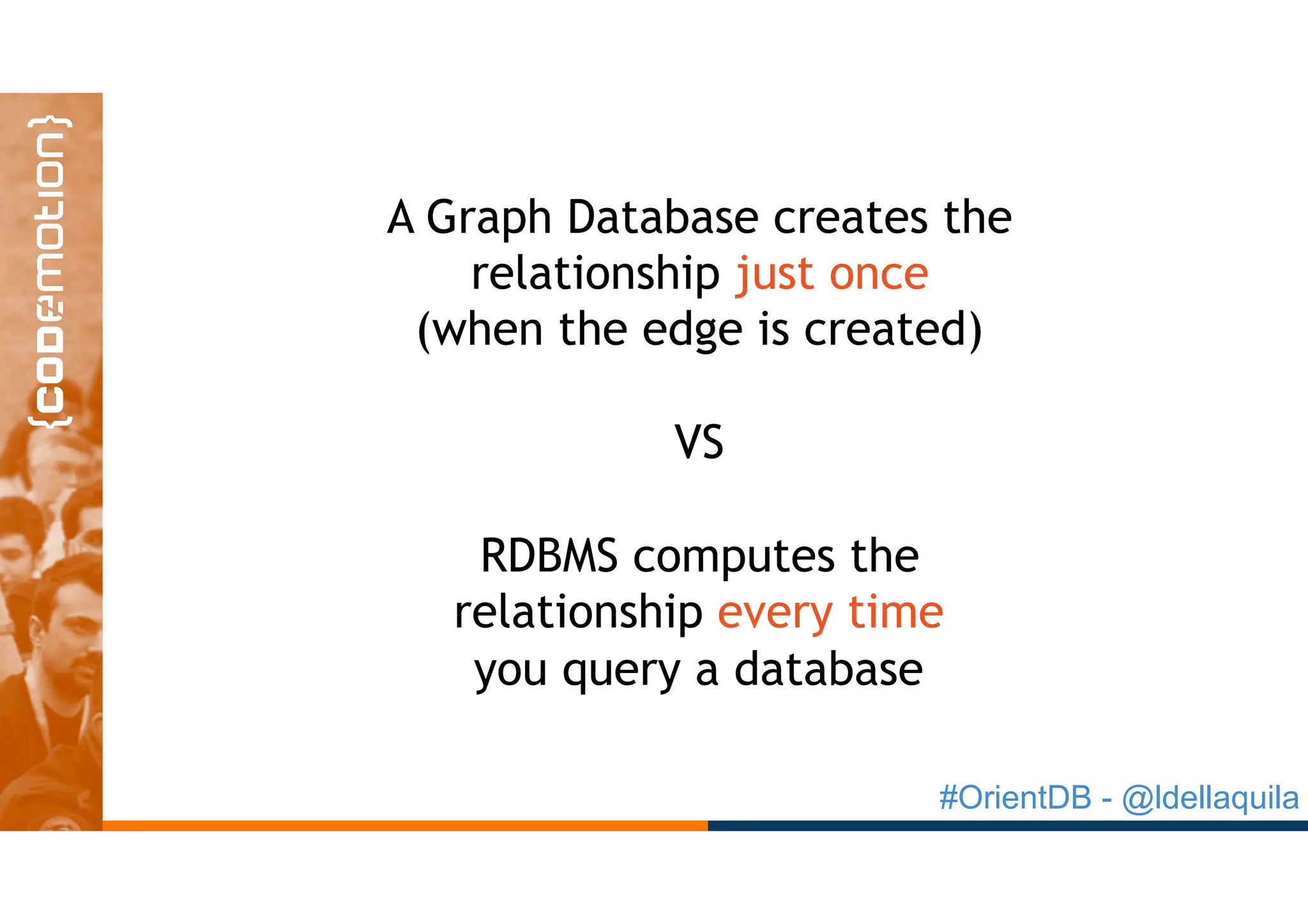 {codemotion}

A Graph Database creates the relationship just once (when the edge is created)

VS

RDBMS computes the relationship every time you query a database

#OrientDB - @ldellaquila